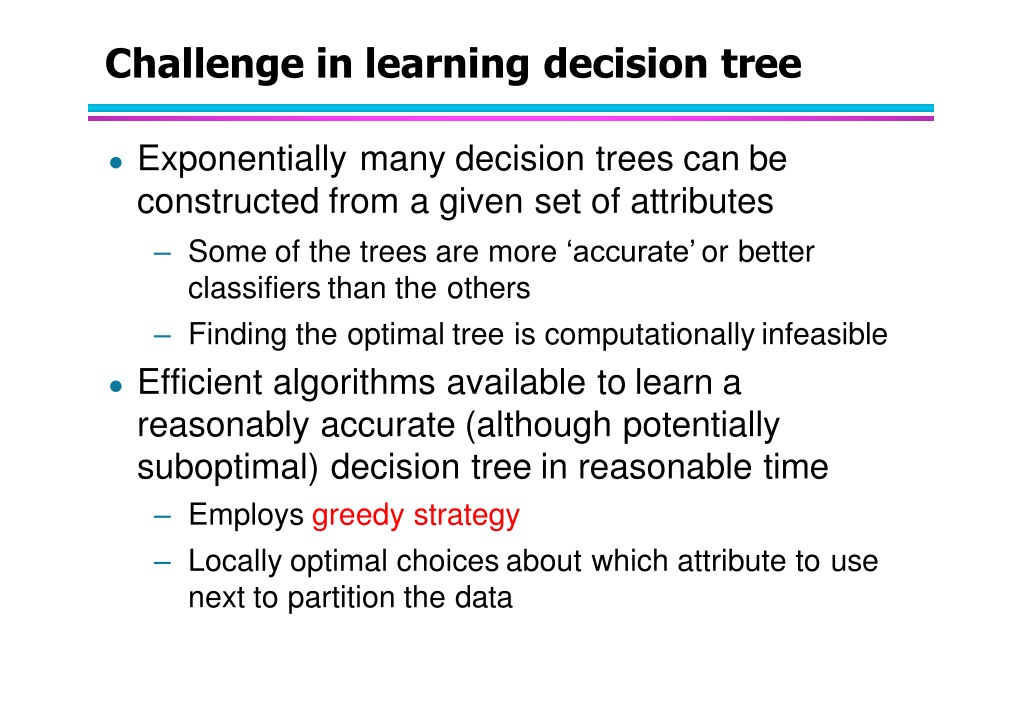 Challenge in learning decision tree

● Exponentially many decision trees can be constructed from a given set of attributes

– Some of the trees are more ‘accurate’ or better classifiers than the others

– Finding the optimal tree is computationally infeasible

● Efficient algorithms available to learn a reasonably accurate (although potentially suboptimal) decision tree in reasonable time

– Employs greedy strategy

– Locally optimal choices about which attribute to use next to partition the data